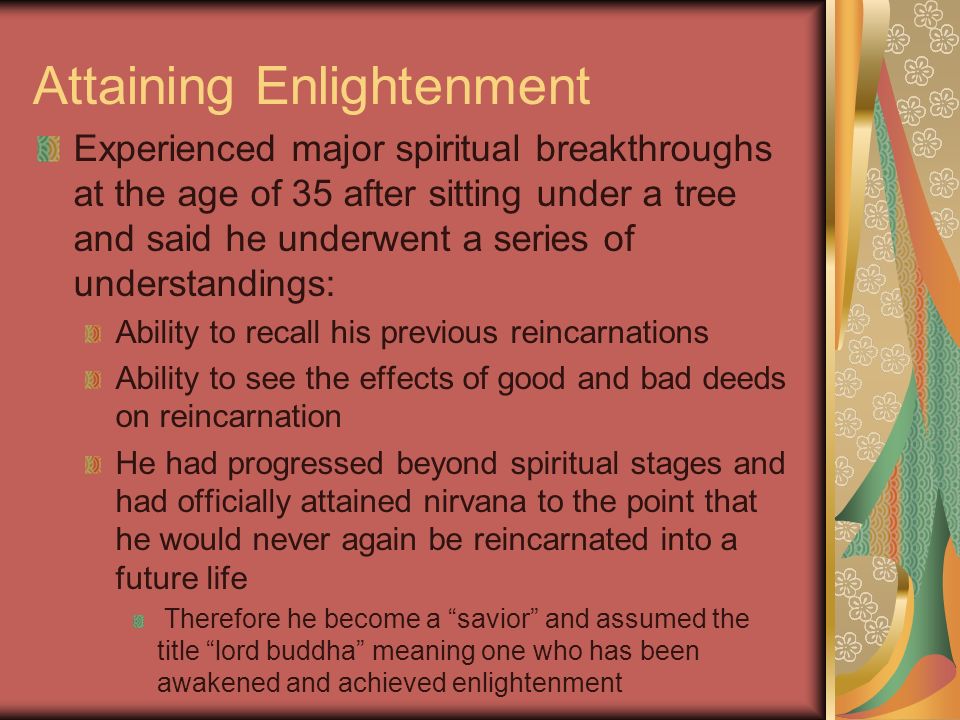 Attaining Enlightenment

Experienced major spiritual breakthroughs at the age of 35 after sitting under a tree and said he underwent a series of understandings:

Ability to recall his previous reincarnations

Ability to see the effects of good and bad deeds on reincarnation

He had progressed beyond spiritual stages and had officially attained nirvana to the point that he would never again be reincarnated into a future life

Therefore he become a “savior” and assumed the title “lord buddha” meaning one who has been awakened and achieved enlightenment